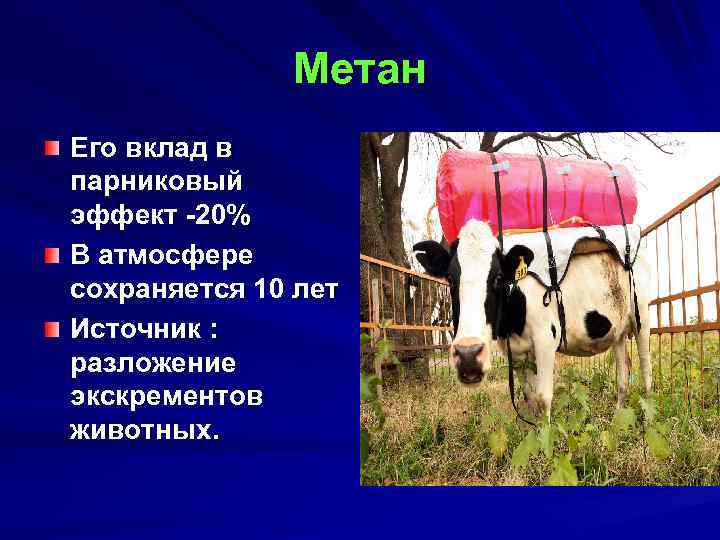 Метан

Его вклад в парниковый эффект -20%

В атмосфере сохраняется 10 лет

Источник : разложение экскрементов животных.